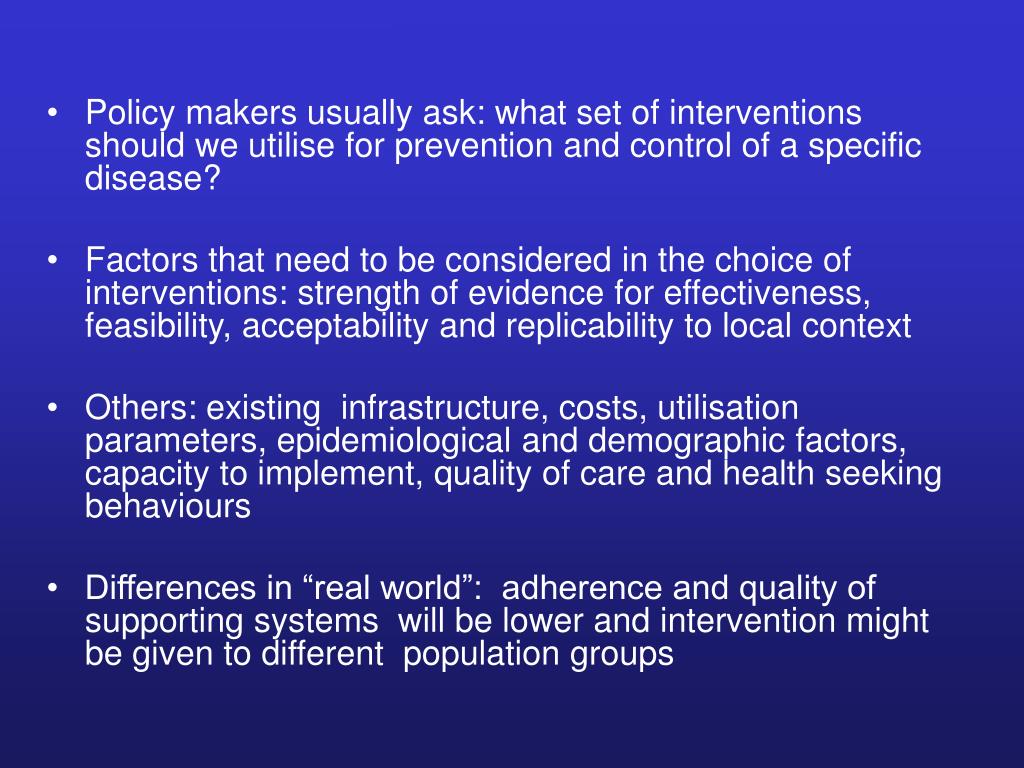 • Policy makers usually ask: what set of interventions should we utilise for prevention and control of a specific disease?

• Factors that need to be considered in the choice of interventions: strength of evidence for effectiveness, feasibility, acceptability and replicability to local context

• Others: existing infrastructure, costs, utilisation parameters, epidemiological and demographic factors, capacity to implement, quality of care and health seeking behaviours

• Differences in “real world”: adherence and quality of supporting systems will be lower and intervention might be given to different population groups